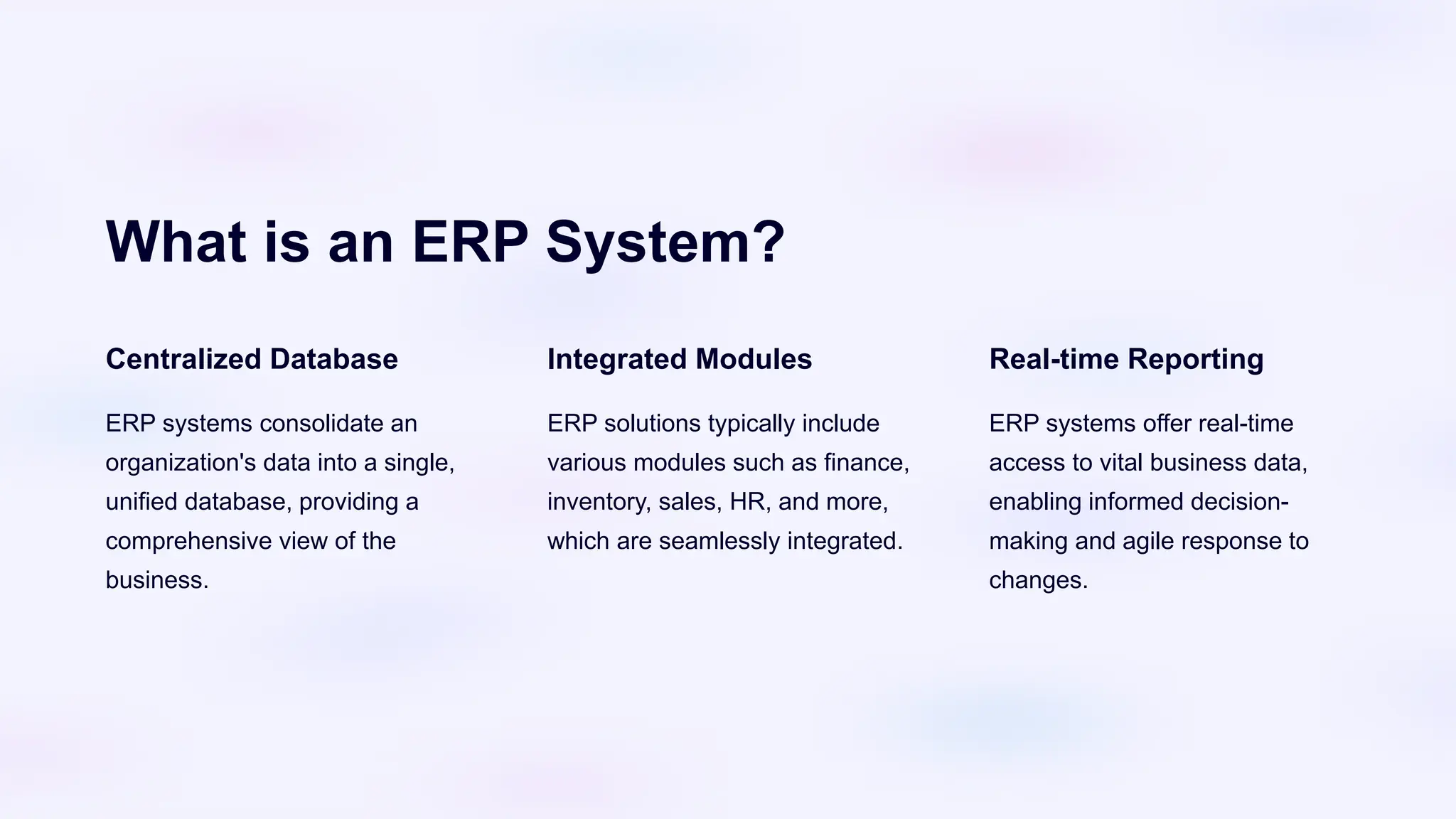 What is an ERP System?

Centralized Database

ERP systems consolidate an organization's data into a single, unified database, providing a comprehensive view of the business.

Integrated Modules

ERP solutions typically include various modules such as finance, inventory, sales, HR, and more, which are seamlessly integrated.

Real-time Reporting

ERP systems offer real-time access to vital business data, enabling informed decision-making and agile response to changes.